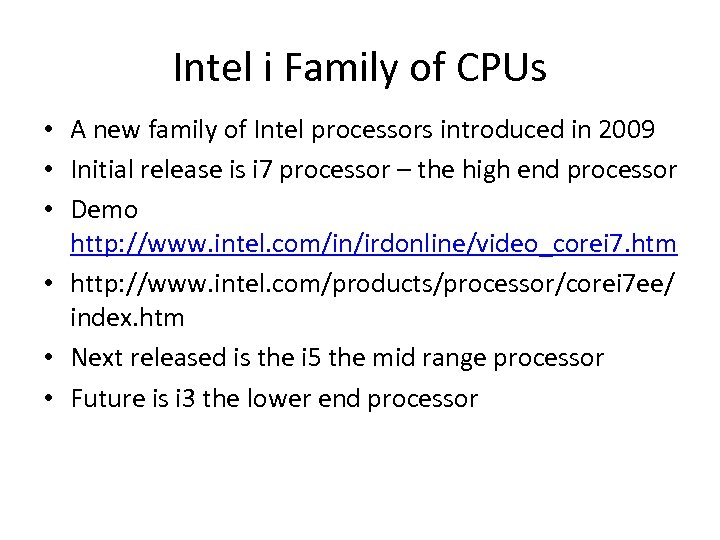 Intel i Family of CPUs

• A new family of Intel processors introduced in 2009
• Initial release is i7 processor – the high end processor
• Demo http://www.intel.com/in/irdonline/video_corei7.htm
• http://www.intel.com/products/processor/corei7ee/index.htm
• Next released is the i5 the mid range processor
• Future is i3 the lower end processor